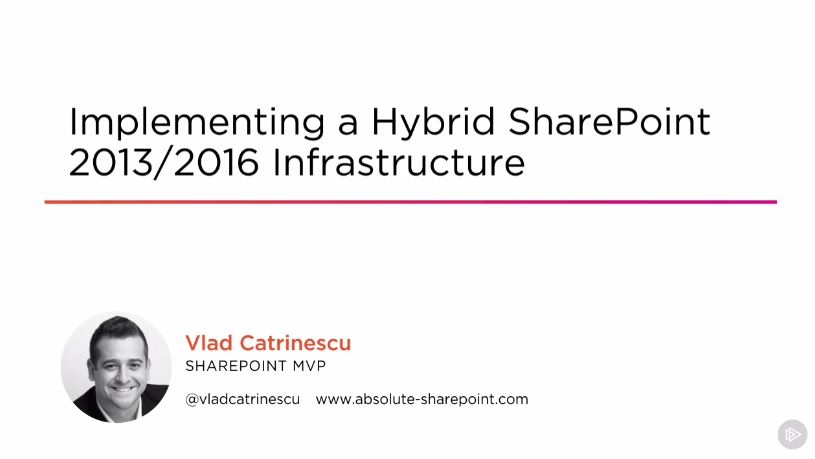 Implementing a Hybrid SharePoint 2013/2016 Infrastructure

Vlad Catrinescu
SHAREPOINT MVP

@vladcatrinescu www.absolute-sharepoint.com